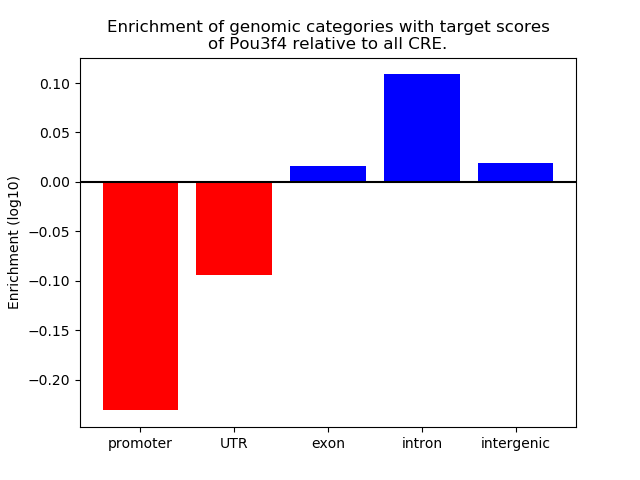 Enrichment of genomic categories with target scores of Pou3f4 relative to all CRE.

Enrichment (log10)

0.10
0.05
0.00
−0.05
−0.10
−0.15
−0.20

promoter
UTR
exon
intron
intergenic